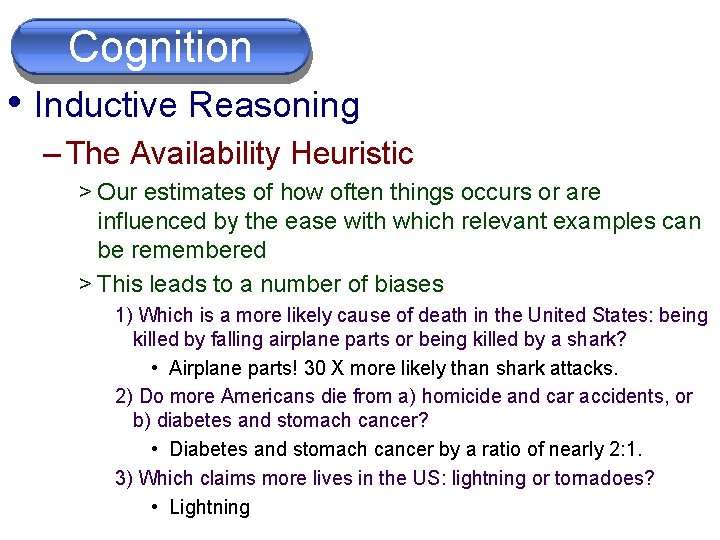 Cognition

• Inductive Reasoning

– The Availability Heuristic

> Our estimates of how often things occurs or are influenced by the ease with which relevant examples can be remembered

> This leads to a number of biases

1) Which is a more likely cause of death in the United States: being killed by falling airplane parts or being killed by a shark?

• Airplane parts! 30 X more likely than shark attacks.

2) Do more Americans die from a) homicide and car accidents, or b) diabetes and stomach cancer?

• Diabetes and stomach cancer by a ratio of nearly 2:1.

3) Which claims more lives in the US: lightning or tornadoes?

• Lightning